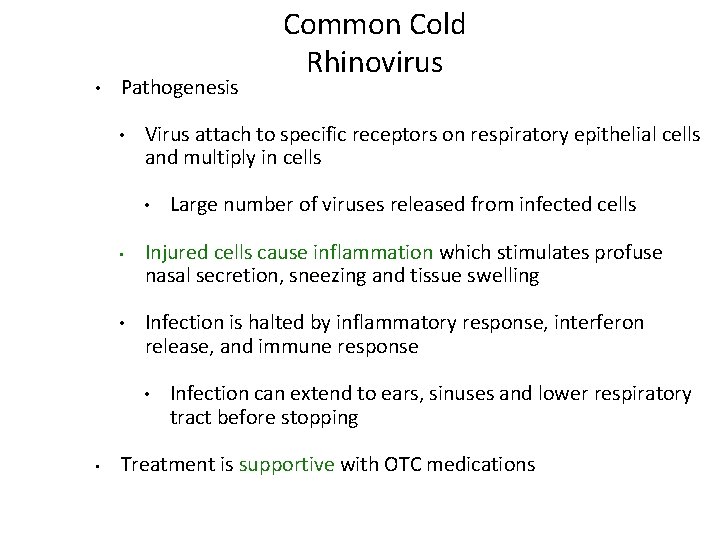 Common Cold
Rhinovirus

• Pathogenesis

• Virus attach to specific receptors on respiratory epithelial cells and multiply in cells

• Large number of viruses released from infected cells

• Injured cells cause inflammation which stimulates profuse nasal secretion, sneezing and tissue swelling

• Infection is halted by inflammatory response, interferon release, and immune response

• Infection can extend to ears, sinuses and lower respiratory tract before stopping

• Treatment is supportive with OTC medications